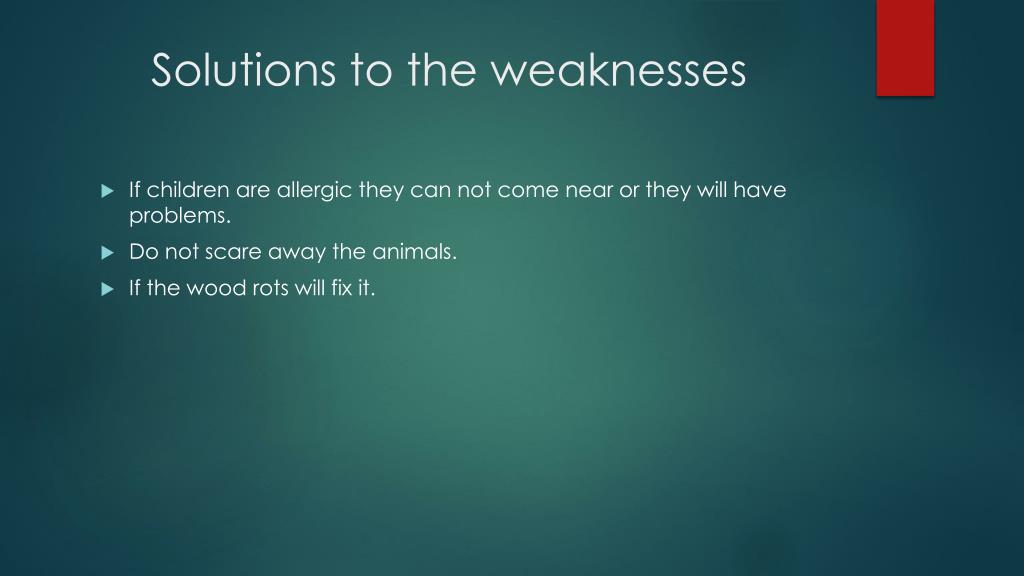 Solutions to the weaknesses

If children are allergic they can not come near or they will have problems.

Do not scare away the animals.

If the wood rots will fix it.